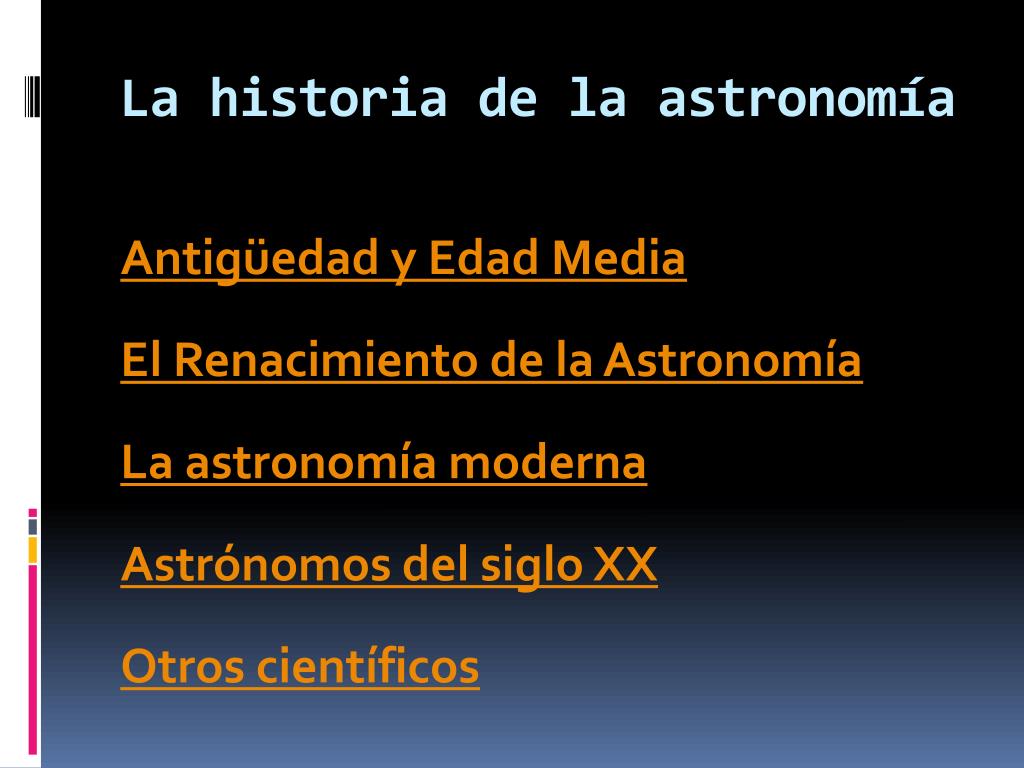 La historia de la astronomía

Antigüedad y Edad Media

El Renacimiento de la Astronomía

La astronomía moderna

Astrónomos del siglo XX

Otros científicos